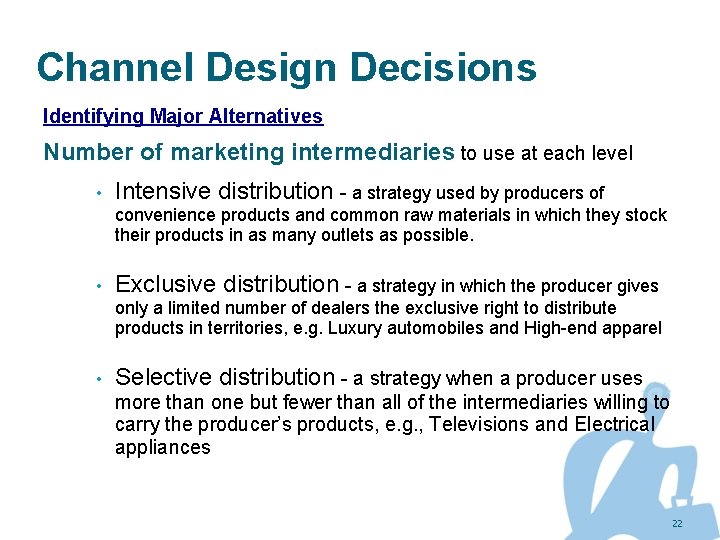 Channel Design Decisions

Identifying Major Alternatives

Number of marketing intermediaries to use at each level

• Intensive distribution - a strategy used by producers of convenience products and common raw materials in which they stock their products in as many outlets as possible.

• Exclusive distribution - a strategy in which the producer gives only a limited number of dealers the exclusive right to distribute products in territories, e.g. Luxury automobiles and High-end apparel

• Selective distribution - a strategy when a producer uses more than one but fewer than all of the intermediaries willing to carry the producer's products, e.g., Televisions and Electrical appliances

22